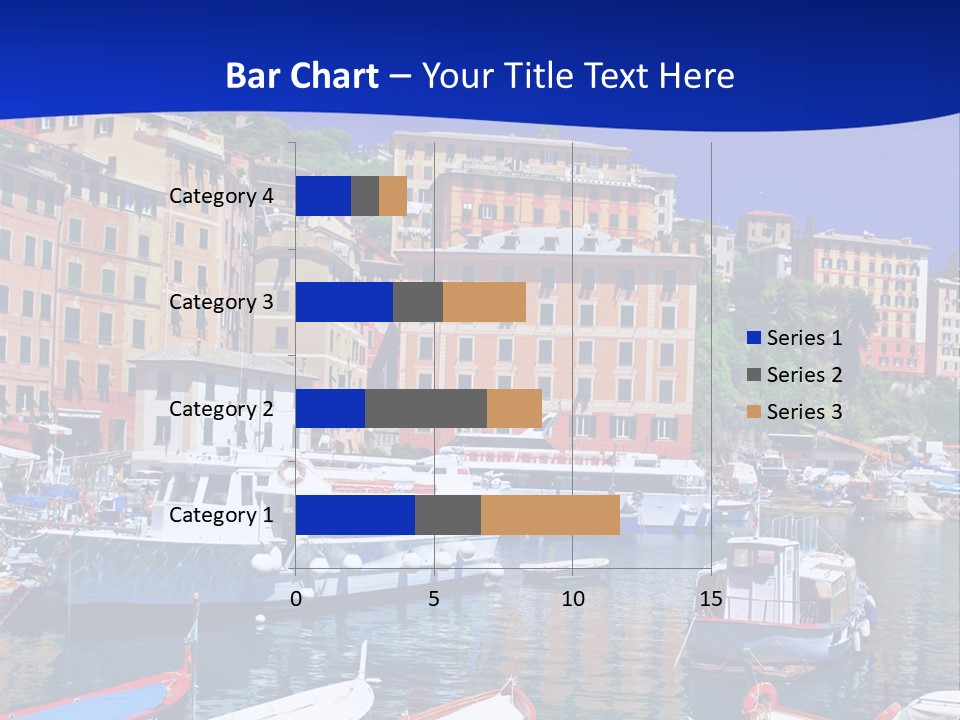 Bar Chart – Your Title Text Here

Category 4

Category 3

Category 2

Category 1

0 5 10 15

Series 1
Series 2
Series 3